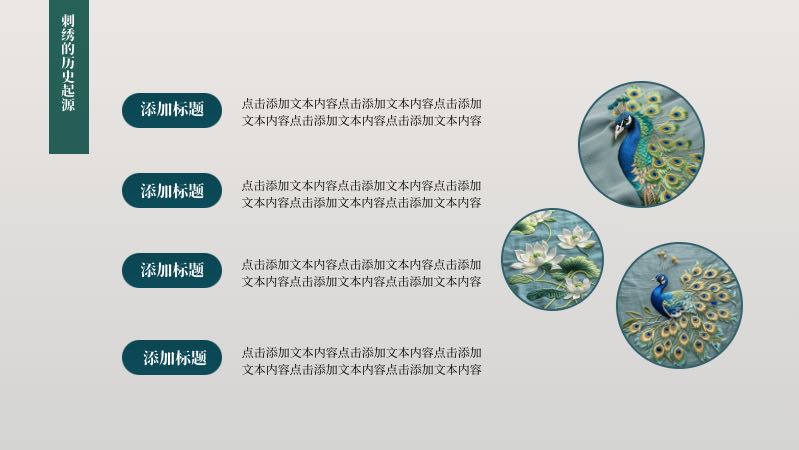 刺绣的历史起源

添加标题

点击添加文本内容点击添加文本内容点击添加文本内容点击添加文本内容点击添加文本内容

添加标题

点击添加文本内容点击添加文本内容点击添加文本内容点击添加文本内容点击添加文本内容

添加标题

点击添加文本内容点击添加文本内容点击添加文本内容点击添加文本内容点击添加文本内容

添加标题

点击添加文本内容点击添加文本内容点击添加文本内容点击添加文本内容点击添加文本内容